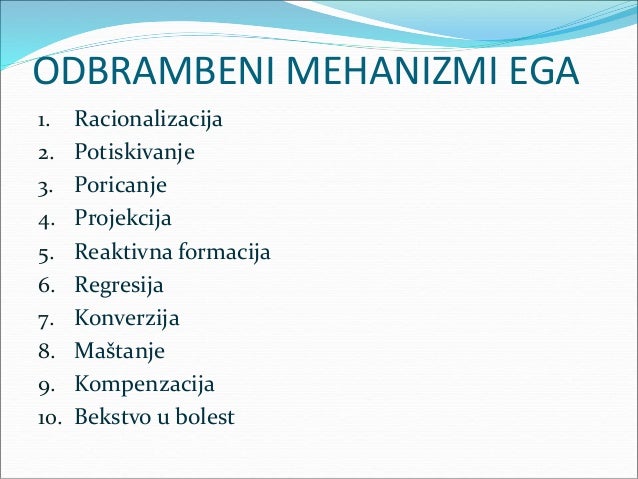 ODBRAMBENI MEHANIZMI EGA

1. Racionalizacija
2. Potiskivanje
3. Poricanje
4. Projekcija
5. Reaktivna formacija
6. Regresija
7. Konverzija
8. Maštanje
9. Kompenzacija
10. Bekstvo u bolest